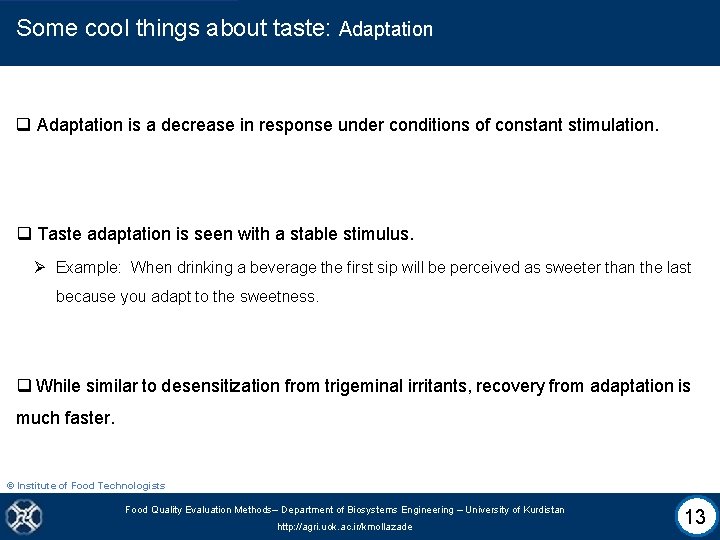 Some cool things about taste: Adaptation

❑ Adaptation is a decrease in response under conditions of constant stimulation.

❑ Taste adaptation is seen with a stable stimulus.

➢ Example: When drinking a beverage the first sip will be perceived as sweeter than the last because you adapt to the sweetness.

❑ While similar to desensitization from trigeminal irritants, recovery from adaptation is much faster.

© Institute of Food Technologists

Food Quality Evaluation Methods– Department of Biosystems Engineering – University of Kurdistan
http://agri.uok.ac.ir/kmollazade

13